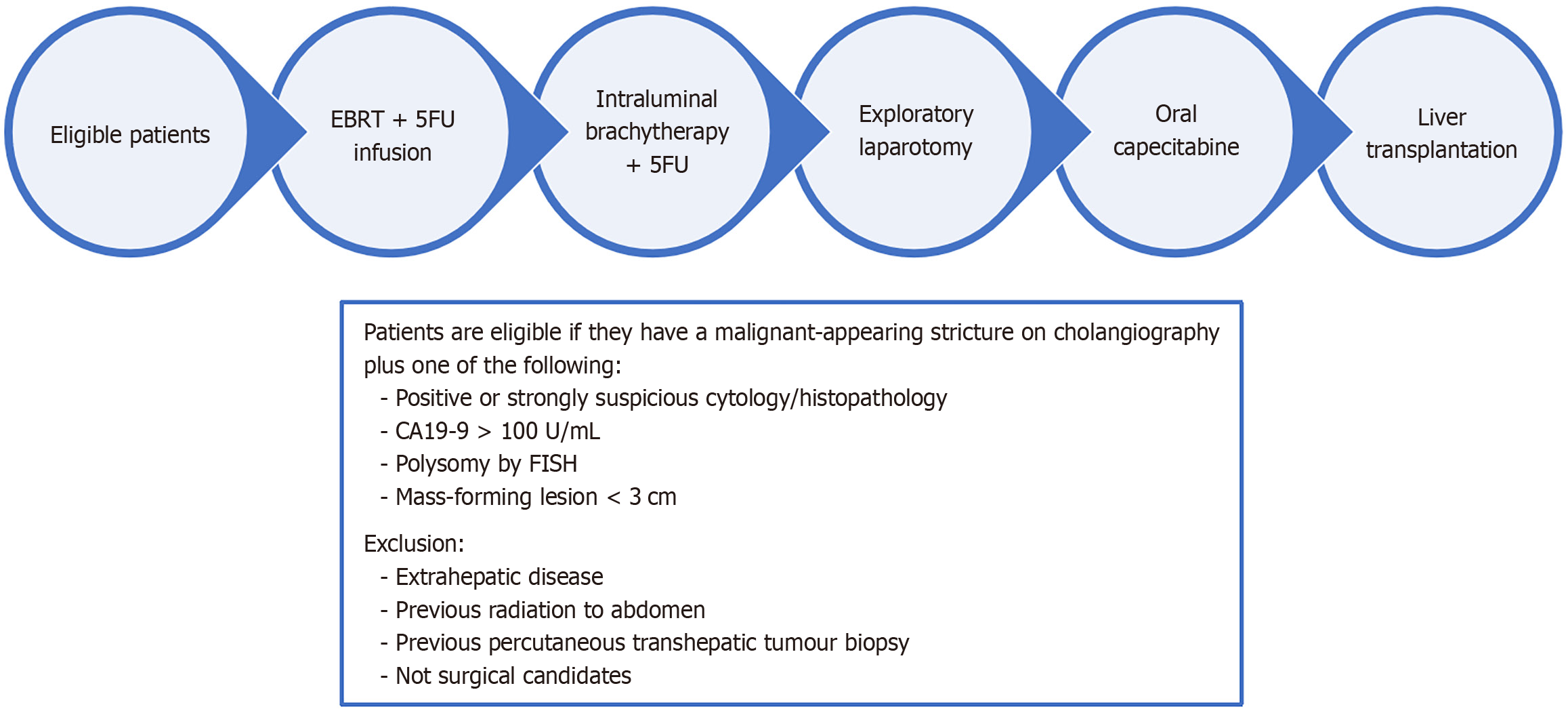 Eligible patients

EBRT + 5FU infusion

Intraluminal brachytherapy + 5FU

Exploratory laparotomy

Oral capecitabine

Liver transplantation

Patients are eligible if they have a malignant-appearing stricture on cholangiography plus one of the following:
- Positive or strongly suspicious cytology/histopathology
- CA19-9 > 100 U/mL
- Polysomy by FISH
- Mass-forming lesion < 3 cm

Exclusion:
- Extrahepatic disease
- Previous radiation to abdomen
- Previous percutaneous transhepatic tumour biopsy
- Not surgical candidates